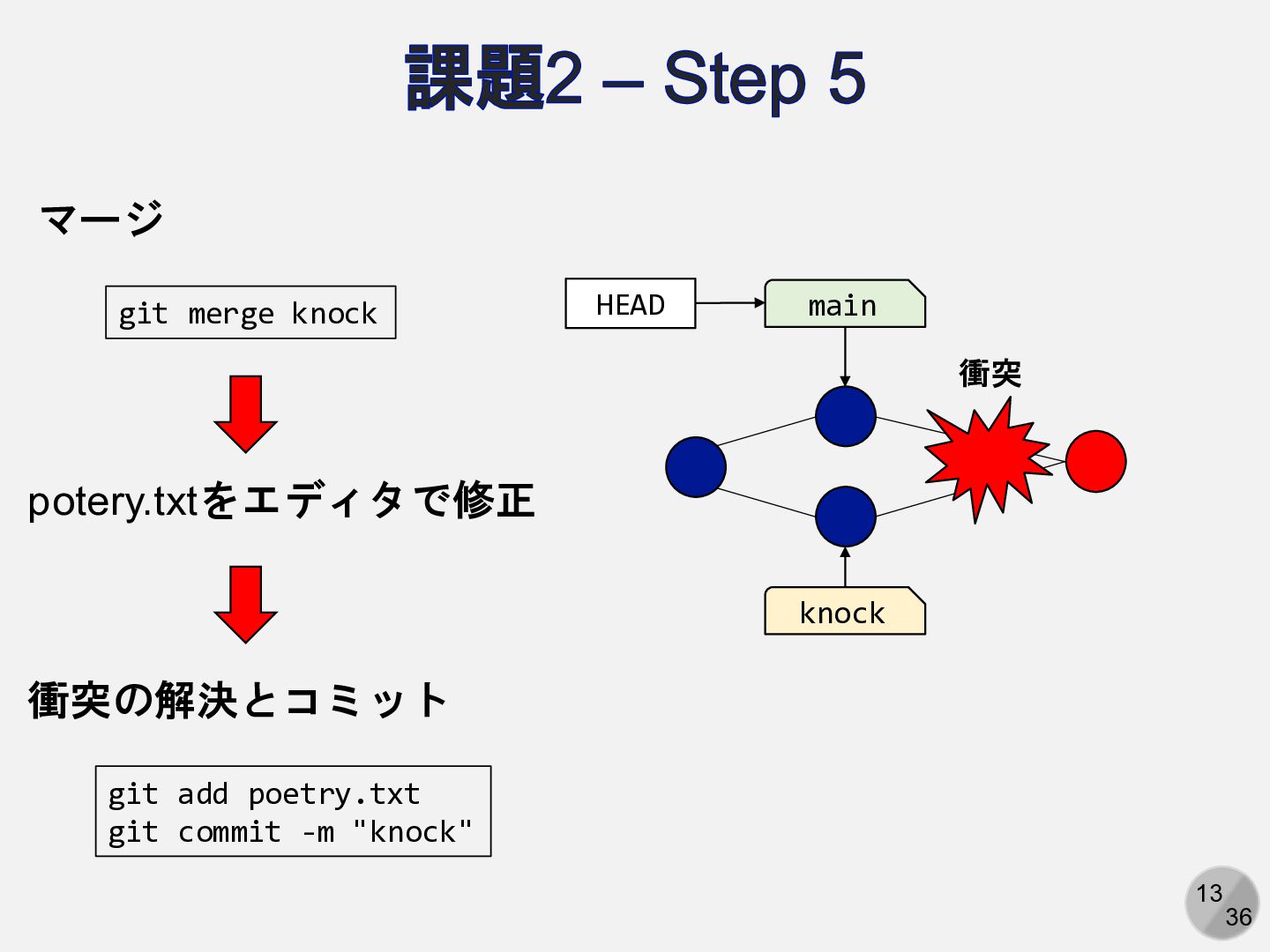 課題2 – Step 5

マージ

git merge knock

potery.txtをエディタで修正

衝突の解決とコミット

git add poetry.txt
git commit -m "knock"

HEAD

main

衝突

knock

13
36